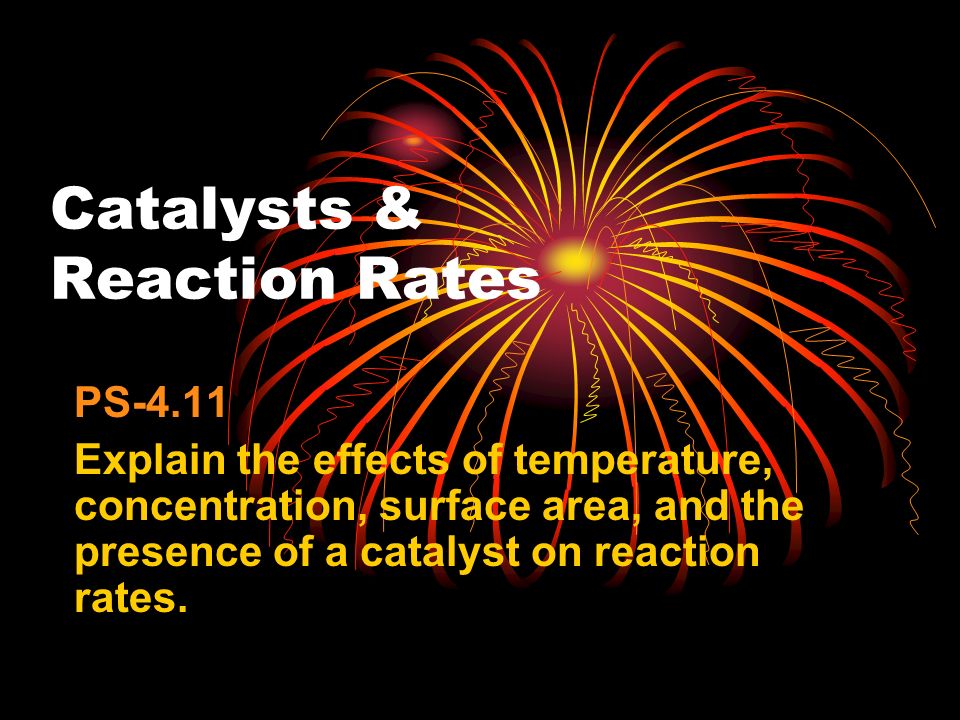 Catalysts & Reaction Rates

PS-4.11

Explain the effects of temperature, concentration, surface area, and the presence of a catalyst on reaction rates.